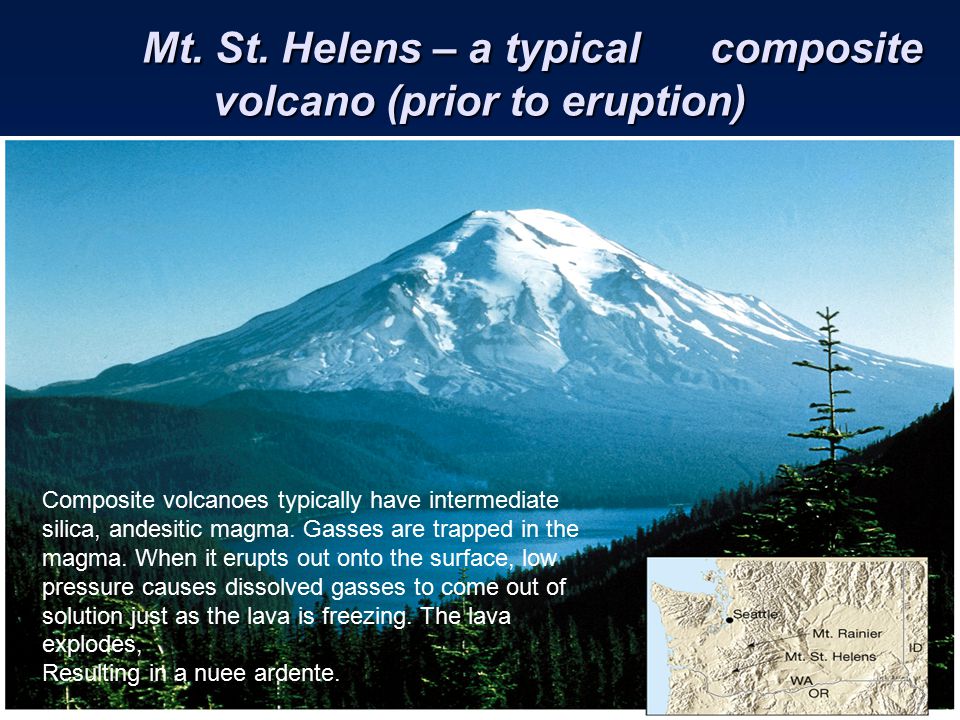 Mt. St. Helens – a typical composite volcano (prior to eruption)

Composite volcanoes typically have intermediate silica, andesitic magma. Gasses are trapped in the magma. When it erupts out onto the surface, low pressure causes dissolved gasses to come out of solution just as the lava is freezing. The lava explodes,
Resulting in a nuee ardente.

Seattle
Mt. Rainier
Mt. St. Helens
ID
WA
OR